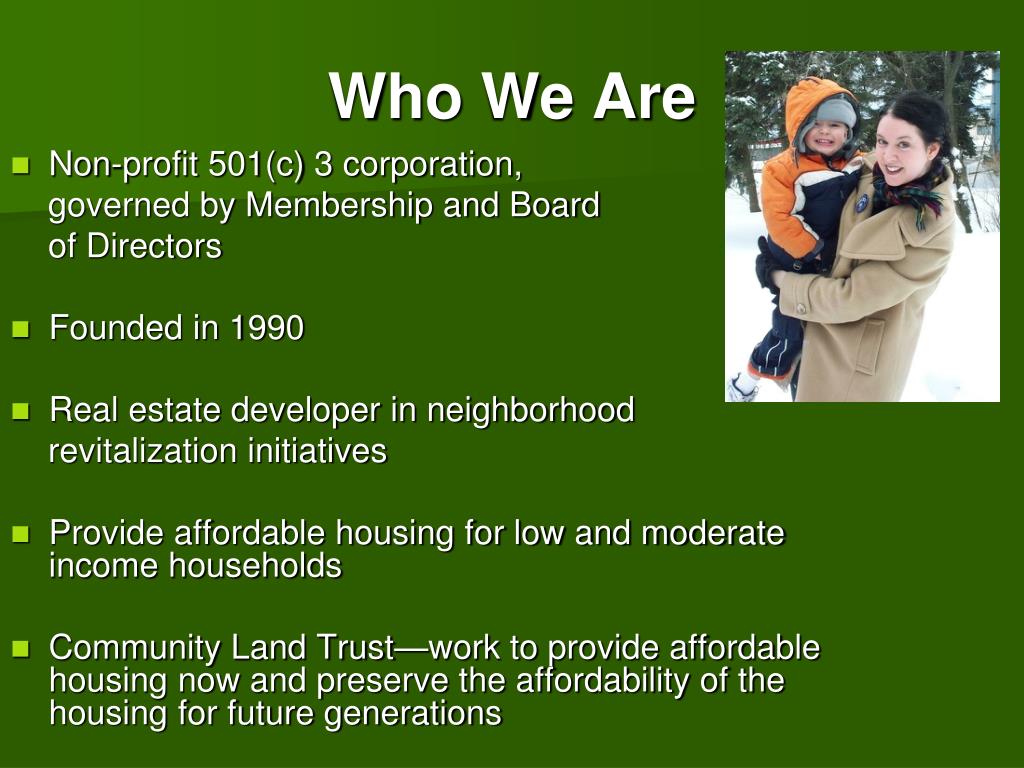 Who We Are

- Non-profit 501(c) 3 corporation, governed by Membership and Board of Directors

- Founded in 1990

- Real estate developer in neighborhood revitalization initiatives

- Provide affordable housing for low and moderate income households

- Community Land Trust—work to provide affordable housing now and preserve the affordability of the housing for future generations